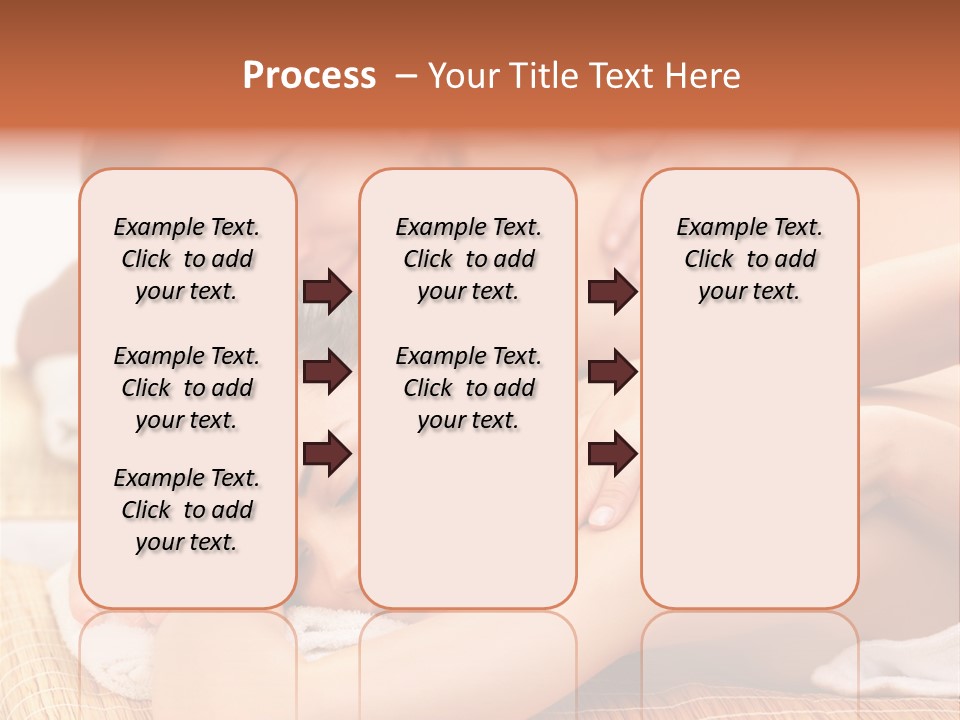 Process – Your Title Text Here

Example Text. Click to add your text.

Example Text. Click to add your text.

Example Text. Click to add your text.

Example Text. Click to add your text.

Example Text. Click to add your text.

Example Text. Click to add your text.